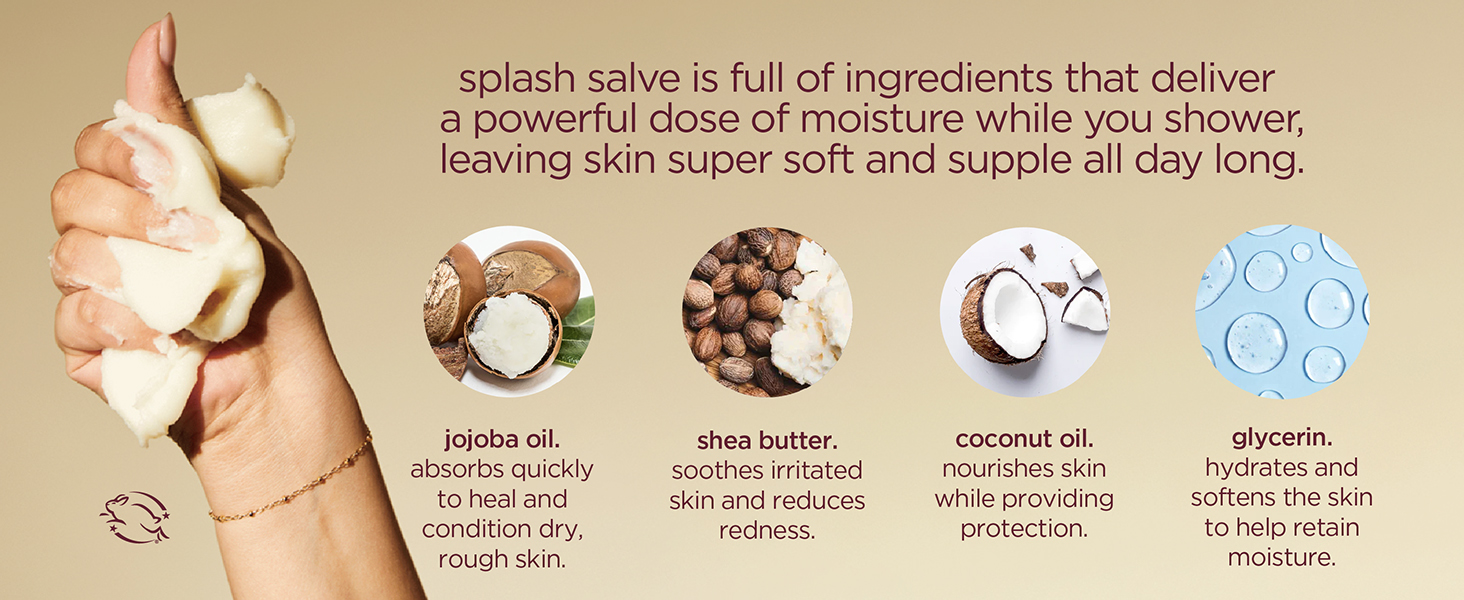 splash salve is full of ingredients that deliver a powerful dose of moisture while you shower, leaving skin super soft and supple all day long.

jojoba oil.
absorbs quickly to heal and condition dry, rough skin.

shea butter.
soothes irritated skin and reduces redness.

coconut oil.
nourishes skin while providing protection.

glycerin.
hydrates and softens the skin to help retain moisture.